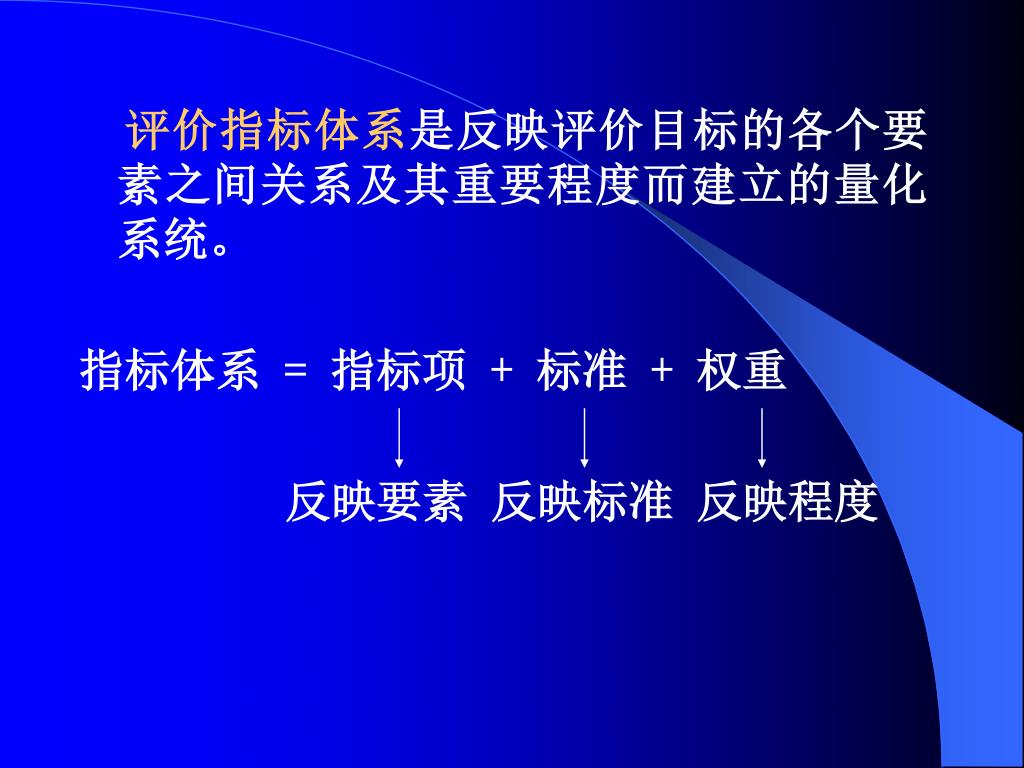 评价指标体系是反映评价目标的各个要素之间关系及其重要程度而建立的量化系统。

指标体系 = 指标项 + 标准 + 权重

反映要素 反映标准 反映程度